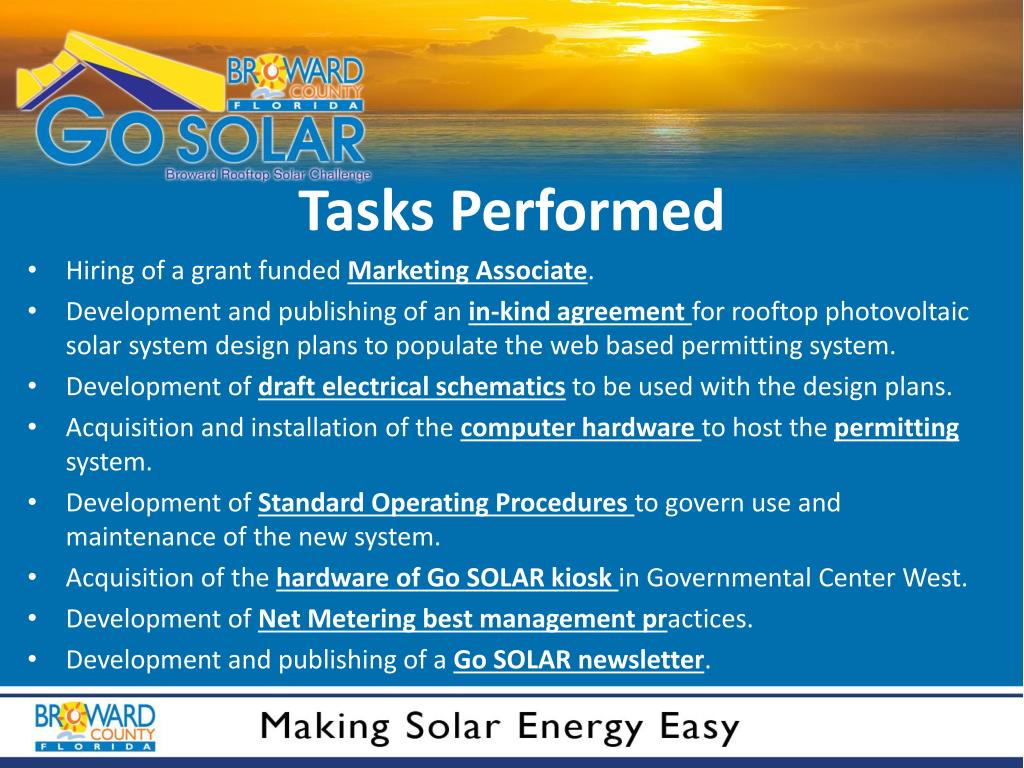 BROWARD COUNTY FLORIDA
GO SOLAR
Broward Rooftop Solar Challenge

Tasks Performed

• Hiring of a grant funded Marketing Associate.
• Development and publishing of an in-kind agreement for rooftop photovoltaic solar system design plans to populate the web based permitting system.
• Development of draft electrical schematics to be used with the design plans.
• Acquisition and installation of the computer hardware to host the permitting system.
• Development of Standard Operating Procedures to govern use and maintenance of the new system.
• Acquisition of the hardware of Go SOLAR kiosk in Governmental Center West.
• Development of Net Metering best management practices.
• Development and publishing of a Go SOLAR newsletter.

BROWARD COUNTY FLORIDA
Making Solar Energy Easy